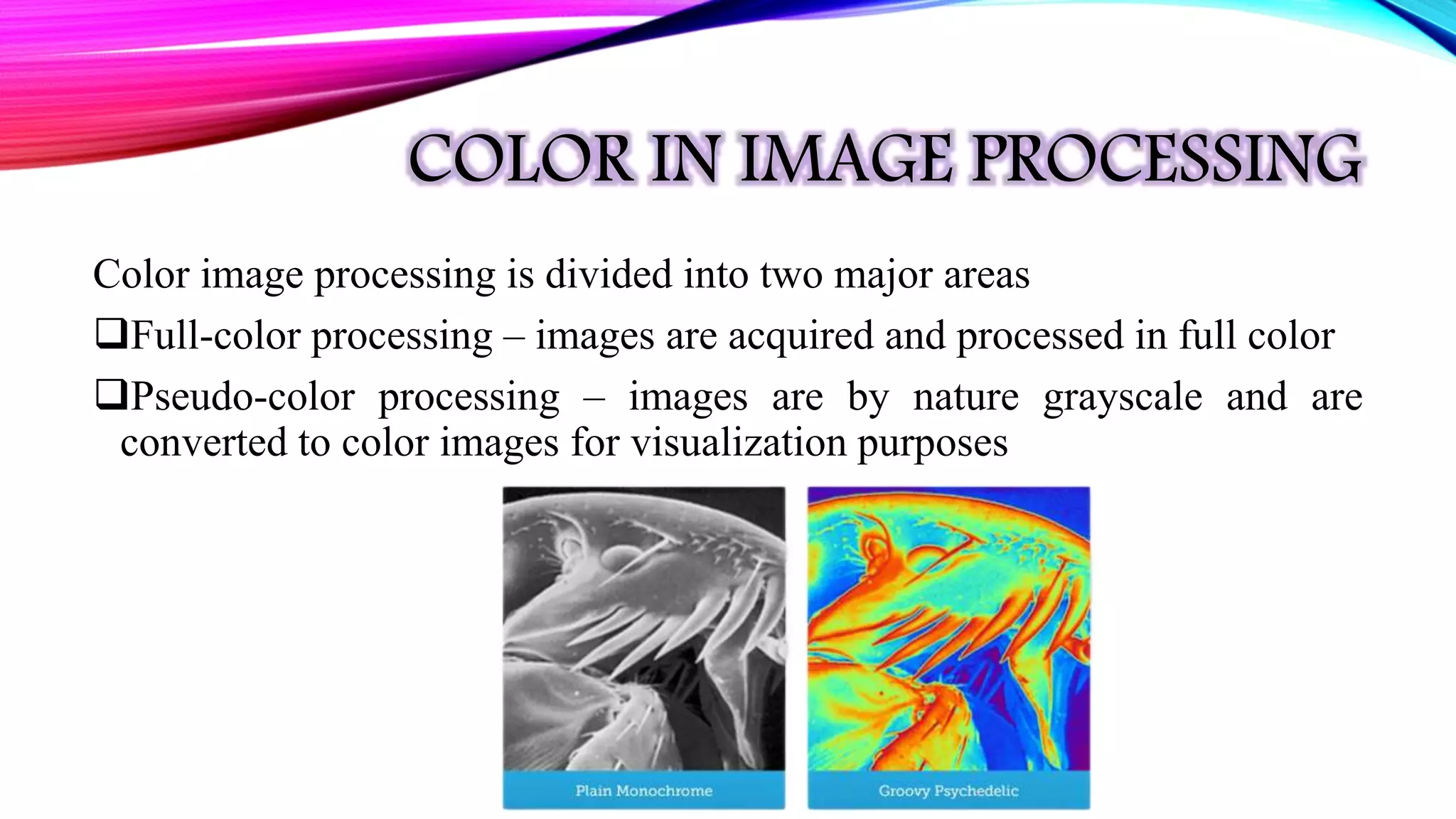 COLOR IN IMAGE PROCESSING

Color image processing is divided into two major areas

❑Full-color processing – images are acquired and processed in full color

❑Pseudo-color processing – images are by nature grayscale and are converted to color images for visualization purposes

Plain Monochrome

Groovy Psychedelic